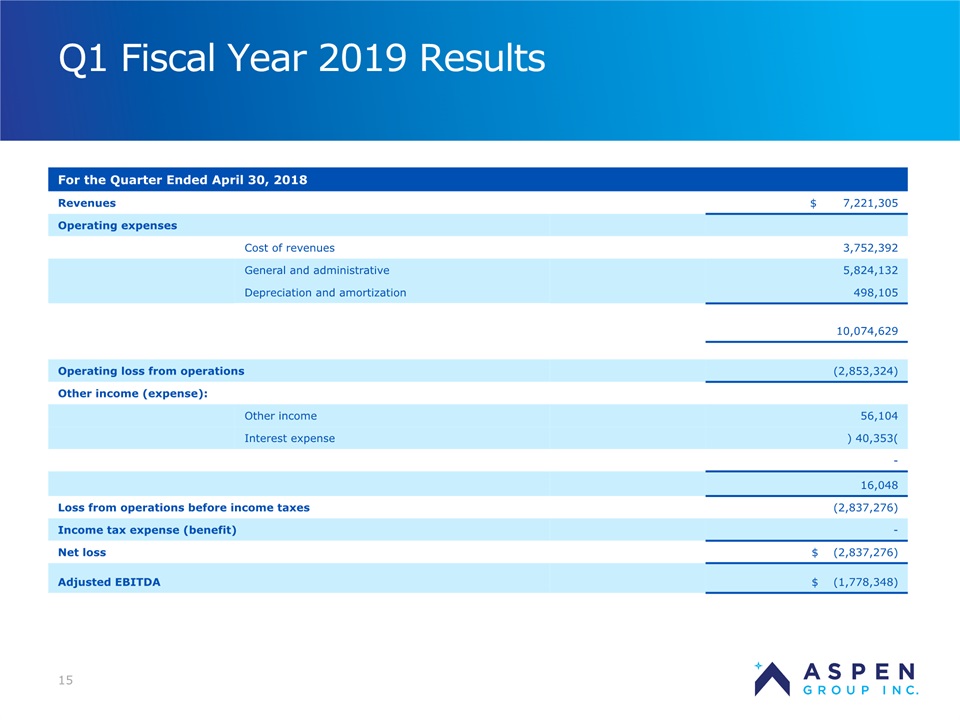 Q1 Fiscal Year 2019 Results

| For the Quarter Ended April 30, 2018 | | |
|---|---|---|
| Revenues | | $ 7,221,305 |
| Operating expenses | | |
| | Cost of revenues | 3,752,392 |
| | General and administrative | 5,824,132 |
| | Depreciation and amortization | 498,105 |
| | | 10,074,629 |
| Operating loss from operations | | (2,853,324) |
| Other income (expense): | | |
| | Other income | 56,104 |
| | Interest expense | ) 40,353( |
| | | - |
| | | 16,048 |
| Loss from operations before income taxes | | (2,837,276) |
| Income tax expense (benefit) | | - |
| Net loss | | $ (2,837,276) |
| Adjusted EBITDA | | $ (1,778,348) |

15

ASPEN GROUP INC.